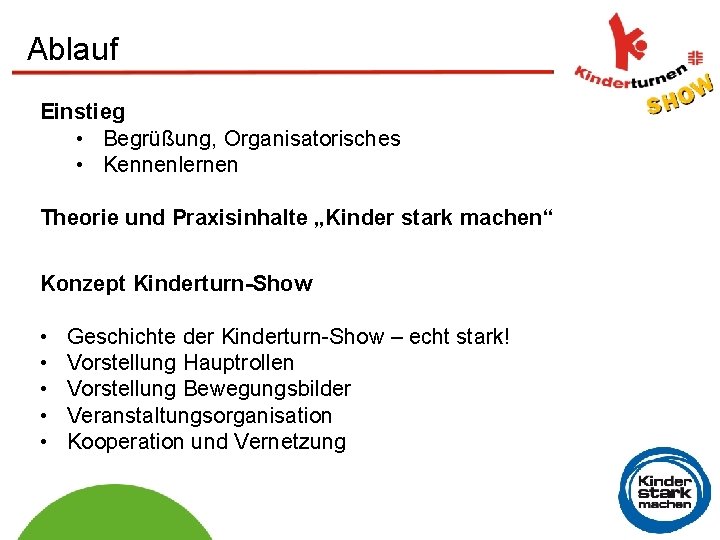 Ablauf

Kinderturnen SHOW

Einstieg
• Begrüßung, Organisatorisches
• Kennenlernen

Theorie und Praxisinhalte „Kinder stark machen“

Konzept Kinderturn-Show

• Geschichte der Kinderturn-Show – echt stark!
• Vorstellung Hauptrollen
• Vorstellung Bewegungsbilder
• Veranstaltungsorganisation
• Kooperation und Vernetzung

Kinder stark machen